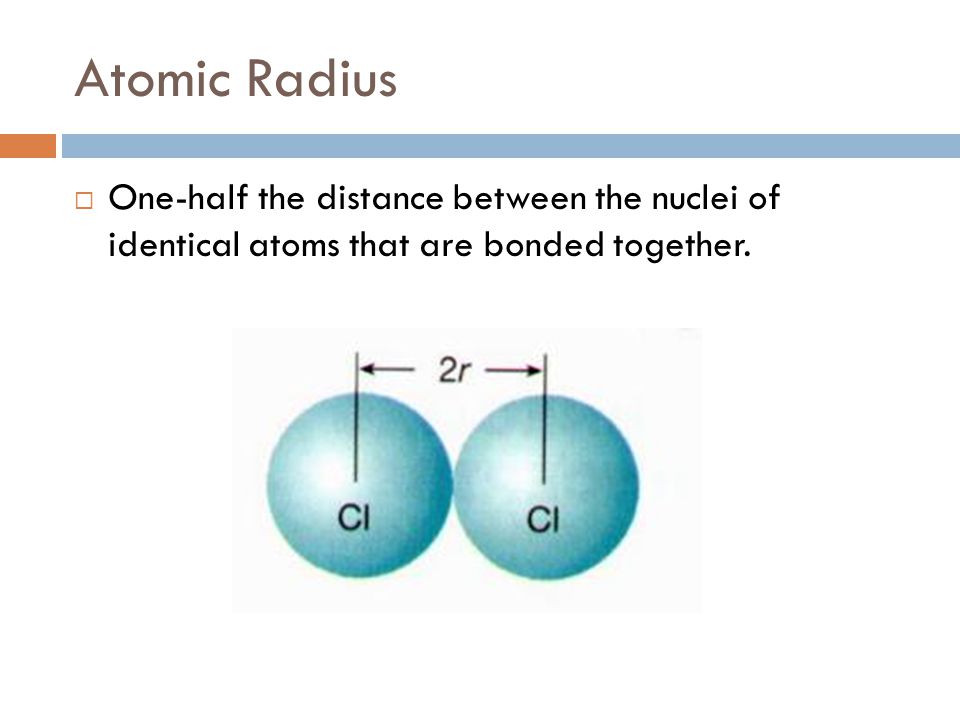 Atomic Radius

□ One-half the distance between the nuclei of identical atoms that are bonded together.

$2r$

Cl

Cl